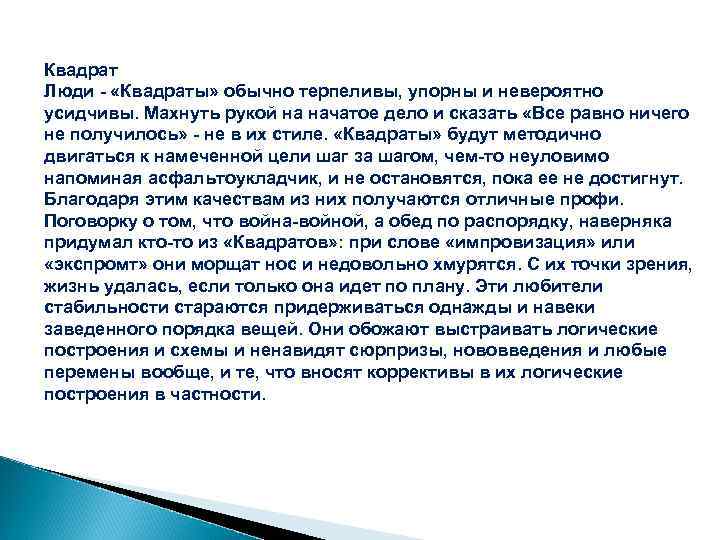 Квадрат
Люди - «Квадраты» обычно терпеливы, упорны и невероятно усидчивы. Махнуть рукой на начатое дело и сказать «Все равно ничего не получилось» - не в их стиле. «Квадраты» будут методично двигаться к намеченной цели шаг за шагом, чем-то неуловимо напоминая асфальтоукладчик, и не остановятся, пока ее не достигнут. Благодаря этим качествам из них получаются отличные профи. Поговорку о том, что война-войной, а обед по распорядку, наверняка придумал кто-то из «Квадратов»: при слове «импровизация» или «экспромт» они морщат нос и недовольно хмурятся. С их точки зрения, жизнь удалась, если только она идет по плану. Эти любители стабильности стараются придерживаться однажды и навеки заведенного порядка вещей. Они обожают выстраивать логические построения и схемы и ненавидят сюрпризы, нововведения и любые перемены вообще, и те, что вносят коррективы в их логические построения в частности.